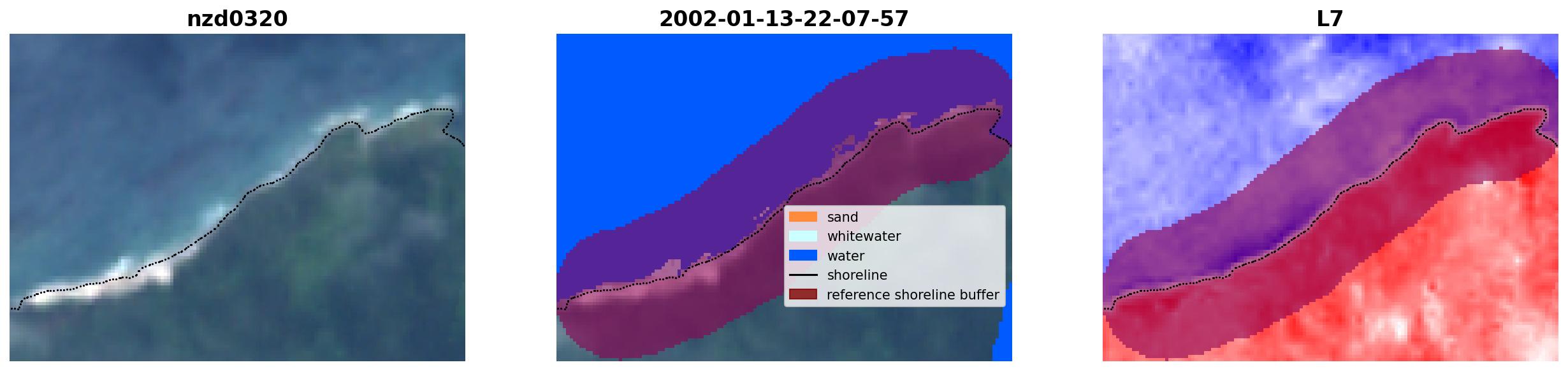 nzd0320

2002-01-13-22-07-57

sand
whitewater
water
shoreline
reference shoreline buffer

L7